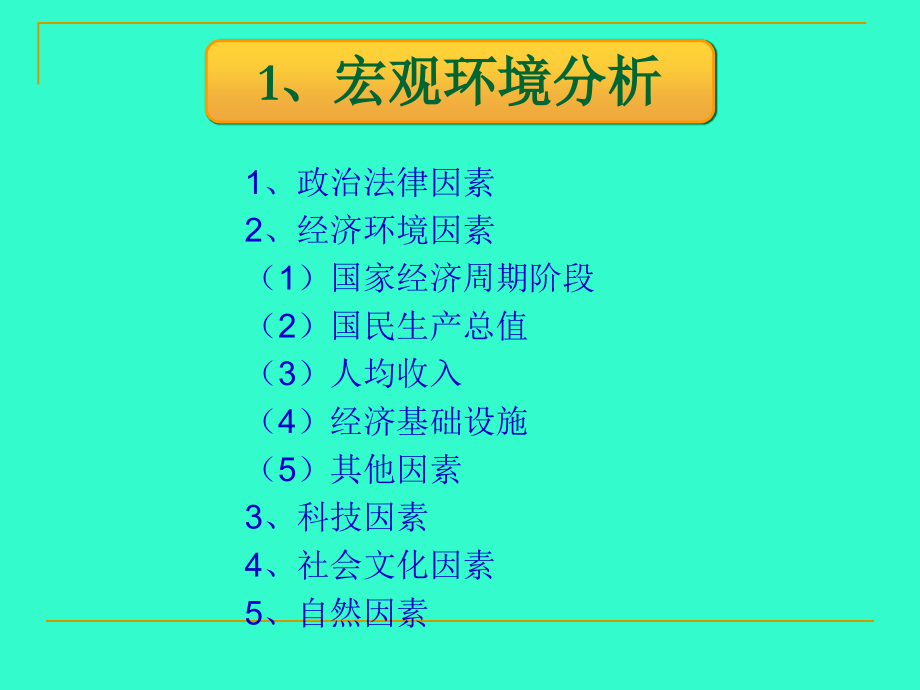 1、宏观环境分析

1、政治法律因素
2、经济环境因素
（1）国家经济周期阶段
（2）国民生产总值
（3）人均收入
（4）经济基础设施
（5）其他因素
3、科技因素
4、社会文化因素
5、自然因素